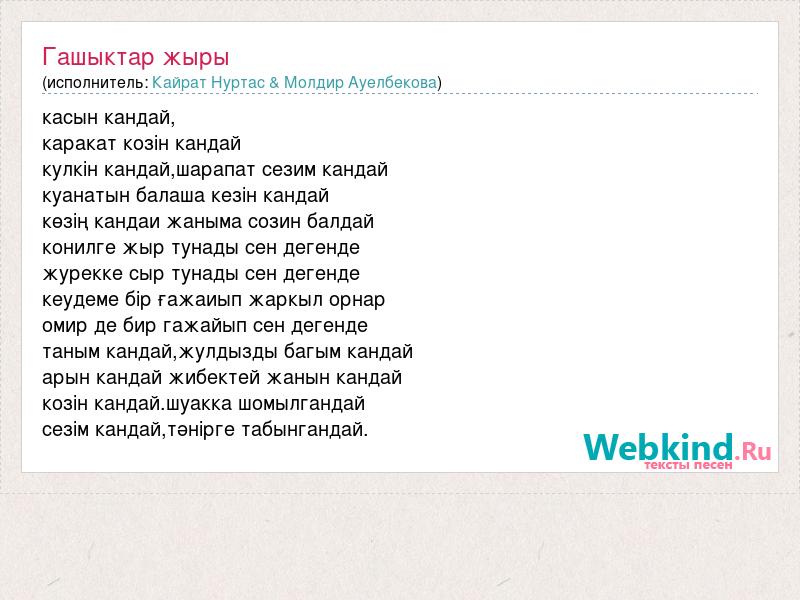 Гашыктар жыры
(исполнитель: Кайрат Нуртас & Молдир Ауелбекова)

касын кандай,
каракат козін кандай
кулкін кандай,шарапат сезим кандай
куанатын балаша кезін кандай
көзің кандаи жаныма созин балдай
конилге жыр тунады сен дегенде
журекке сыр тунады сен дегенде
кеудеме бір ғажаиып жаркыл орнар
омир де бир гажайып сен дегенде
таным кандай,жулдызды багым кандай
арын кандай жибектей жанын кандай
козін кандай.шуакка шомылгандай
сезім кандай,тәнірге табынгандай.

Webkind.Ru
тексты песен